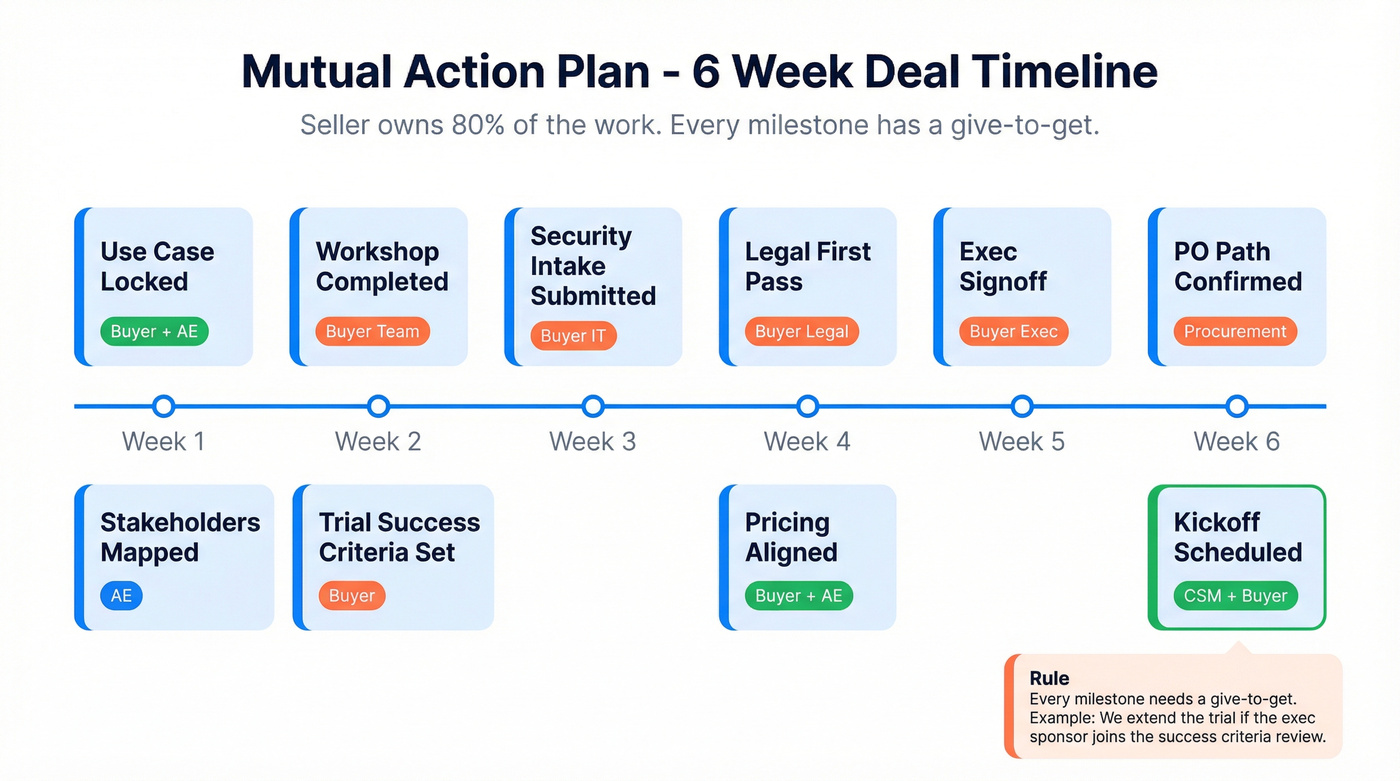 Mutual Action Plan - 6 Week Deal Timeline

Seller owns 80% of the work. Every milestone has a give-to-get.

Use Case Locked
Buyer + AE

Workshop Completed
Buyer Team

Security Intake Submitted
Buyer IT

Legal First Pass
Buyer Legal

Exec Signoff
Buyer Exec

PO Path Confirmed
Procurement

Week 1

Week 2

Week 3

Week 4

Week 5

Week 6

Stakeholders Mapped
AE

Trial Success Criteria Set
Buyer

Pricing Aligned
Buyer + AE

Kickoff Scheduled
CSM + Buyer

Rule
Every milestone needs a give-to-get.
Example: We extend the trial if the exec sponsor joins the success criteria review.